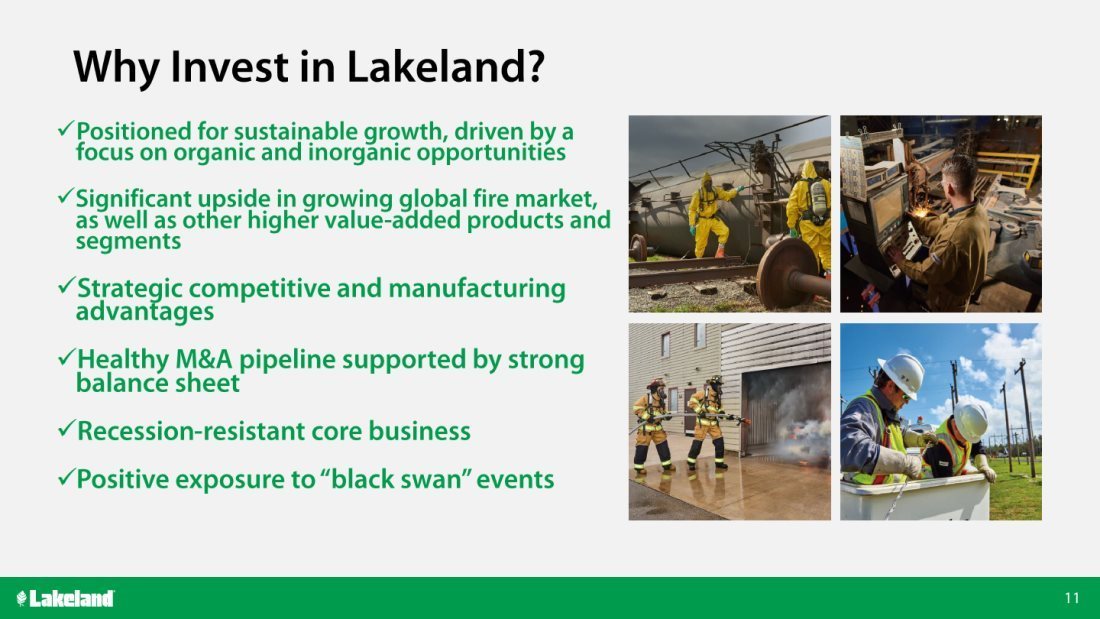 Why Invest in Lakeland?

✓Positioned for sustainable growth, driven by a focus on organic and inorganic opportunities

✓Significant upside in growing global fire market, as well as other higher value-added products and segments

✓Strategic competitive and manufacturing advantages

✓Healthy M&A pipeline supported by strong balance sheet

✓Recession-resistant core business

✓Positive exposure to "black swan" events

Lakeland

11